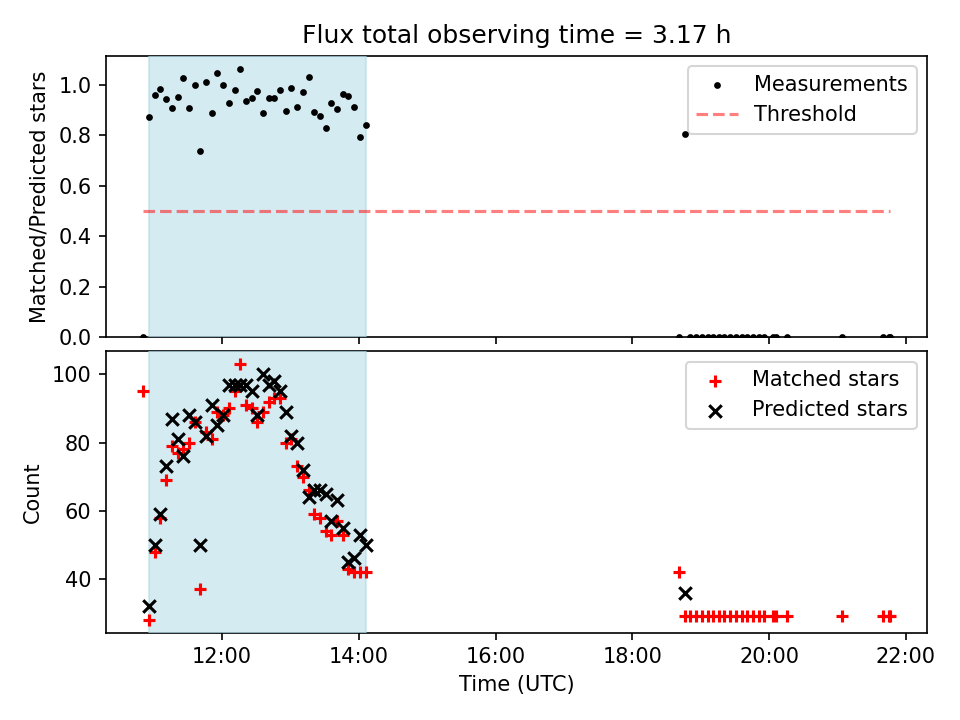 Flux total observing time = 3.17 h

Matched/Predicted stars

1.0
0.8
0.6
0.4
0.2
0.0

Measurements
Threshold

Count

100
80
60
40

Matched stars
Predicted stars

12:00
14:00
16:00
18:00
20:00
22:00

Time (UTC)